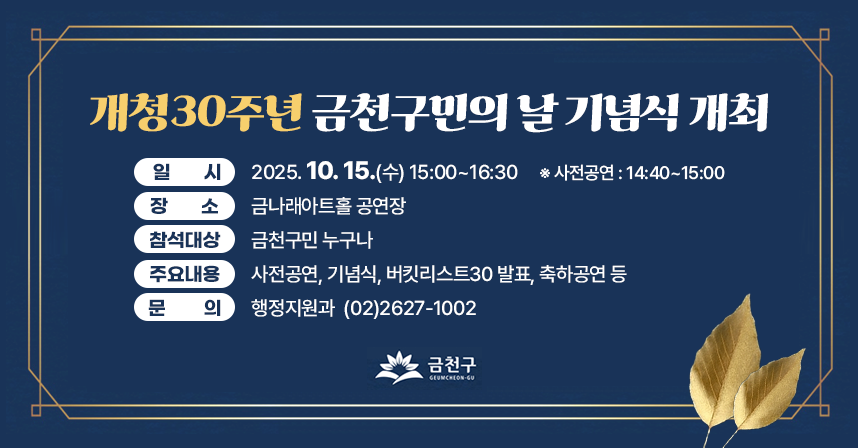 개청30주년 금천구민의 날 기념식 개최

일 시 2025. 10. 15.(수) 15:00~16:30 ※ 사전공연 : 14:40~15:00

장 소 금나래아트홀 공연장

참석대상 금천구민 누구나

주요내용 사전공연, 기념식, 버킷리스트30 발표, 축하공연 등

문 의 행정지원과 (02)2627-1002

금천구
GEUMCHEON-GU